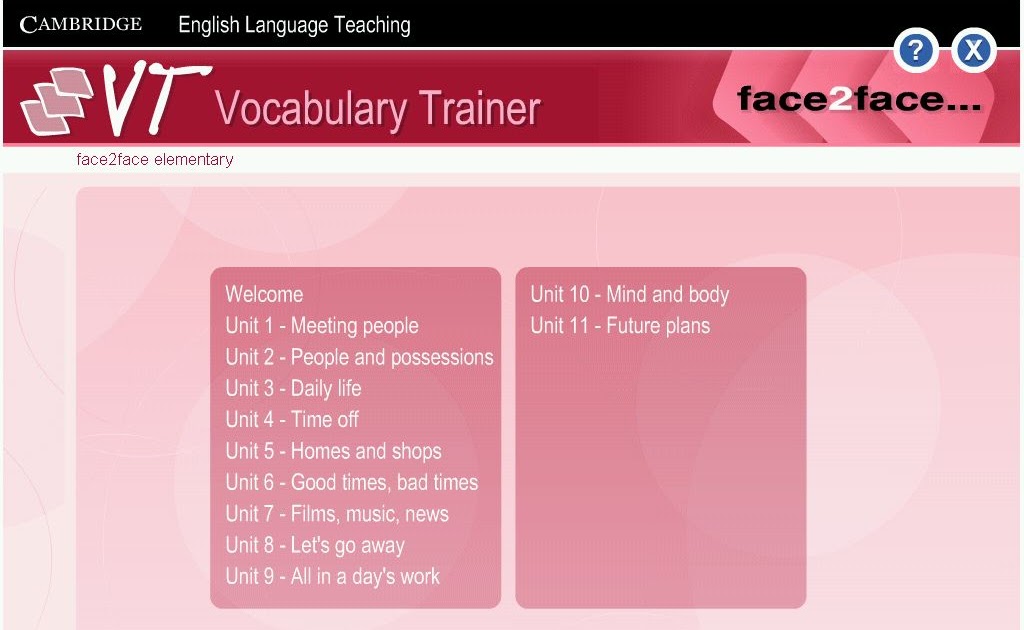 CAMBRIDGE English Language Teaching

?
X

VT Vocabulary Trainer

face2face...

face2face elementary

Welcome
Unit 1 - Meeting people
Unit 2 - People and possessions
Unit 3 - Daily life
Unit 4 - Time off
Unit 5 - Homes and shops
Unit 6 - Good times, bad times
Unit 7 - Films, music, news
Unit 8 - Let's go away
Unit 9 - All in a day's work

Unit 10 - Mind and body
Unit 11 - Future plans